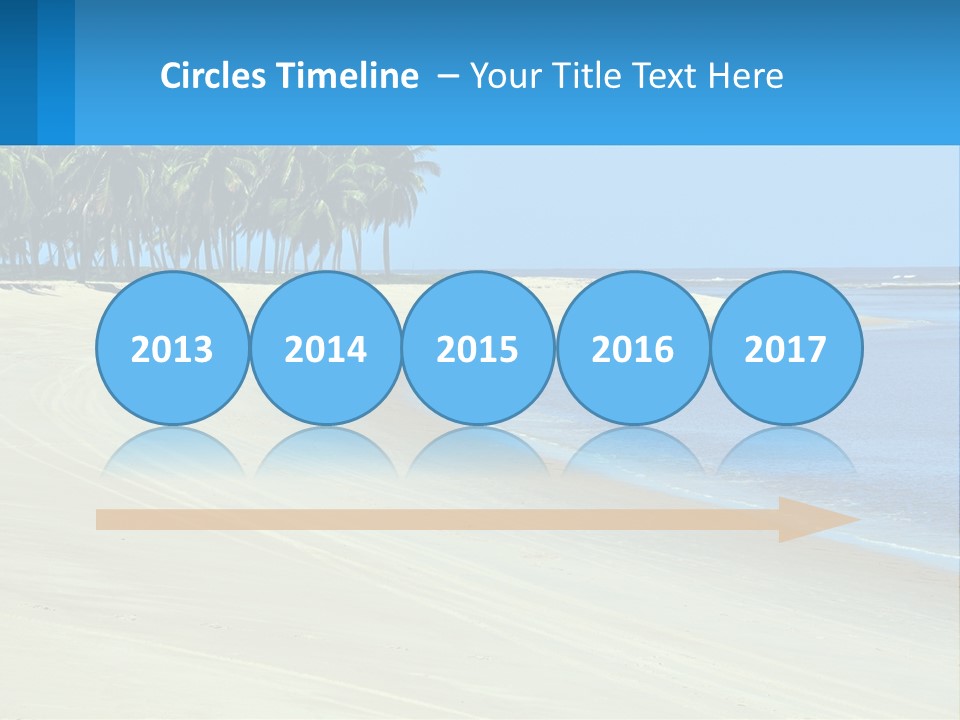 Circles Timeline – Your Title Text Here

2013

2014

2015

2016

2017